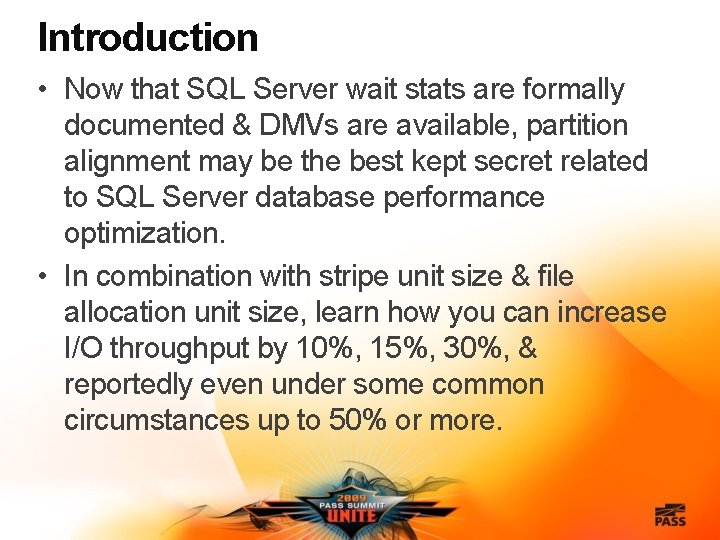 Introduction

• Now that SQL Server wait stats are formally documented & DMVs are available, partition alignment may be the best kept secret related to SQL Server database performance optimization.

• In combination with stripe unit size & file allocation unit size, learn how you can increase I/O throughput by 10%, 15%, 30%, & reportedly even under some common circumstances up to 50% or more.

2009
PASS SUMMIT
UNITE

PASS